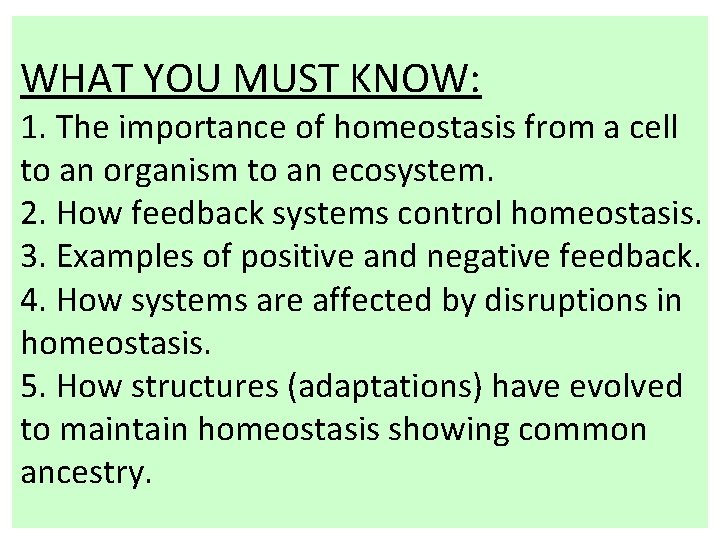 WHAT YOU MUST KNOW:

1. The importance of homeostasis from a cell to an organism to an ecosystem.
2. How feedback systems control homeostasis.
3. Examples of positive and negative feedback.
4. How systems are affected by disruptions in homeostasis.
5. How structures (adaptations) have evolved to maintain homeostasis showing common ancestry.